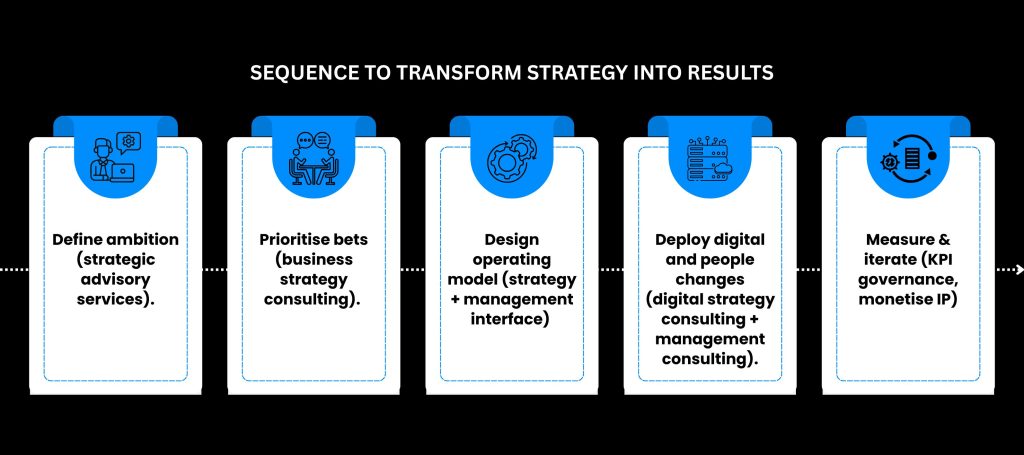 SEQUENCE TO TRANSFORM STRATEGY INTO RESULTS

Define ambition (strategic advisory services).

Prioritise bets (business strategy consulting).

Design operating model (strategy + management interface)

Deploy digital and people changes (digital strategy consulting + management consulting).

Measure & iterate (KPI governance, monetise IP)